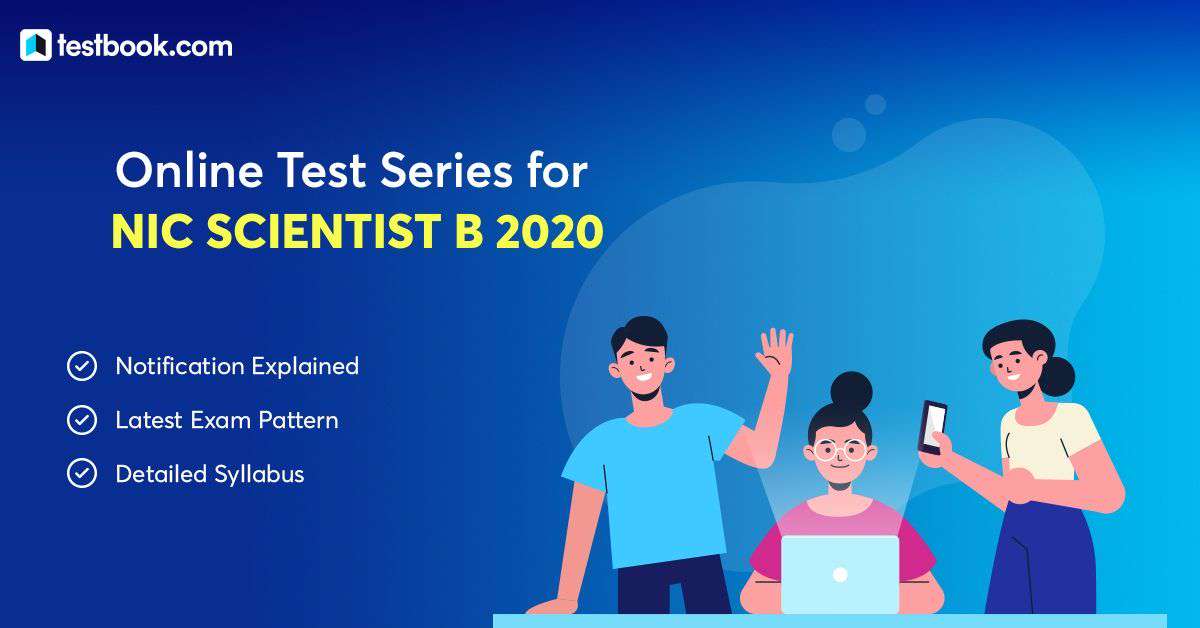 testbook.com

Online Test Series for
NIC SCIENTIST B 2020

Notification Explained
Latest Exam Pattern
Detailed Syllabus